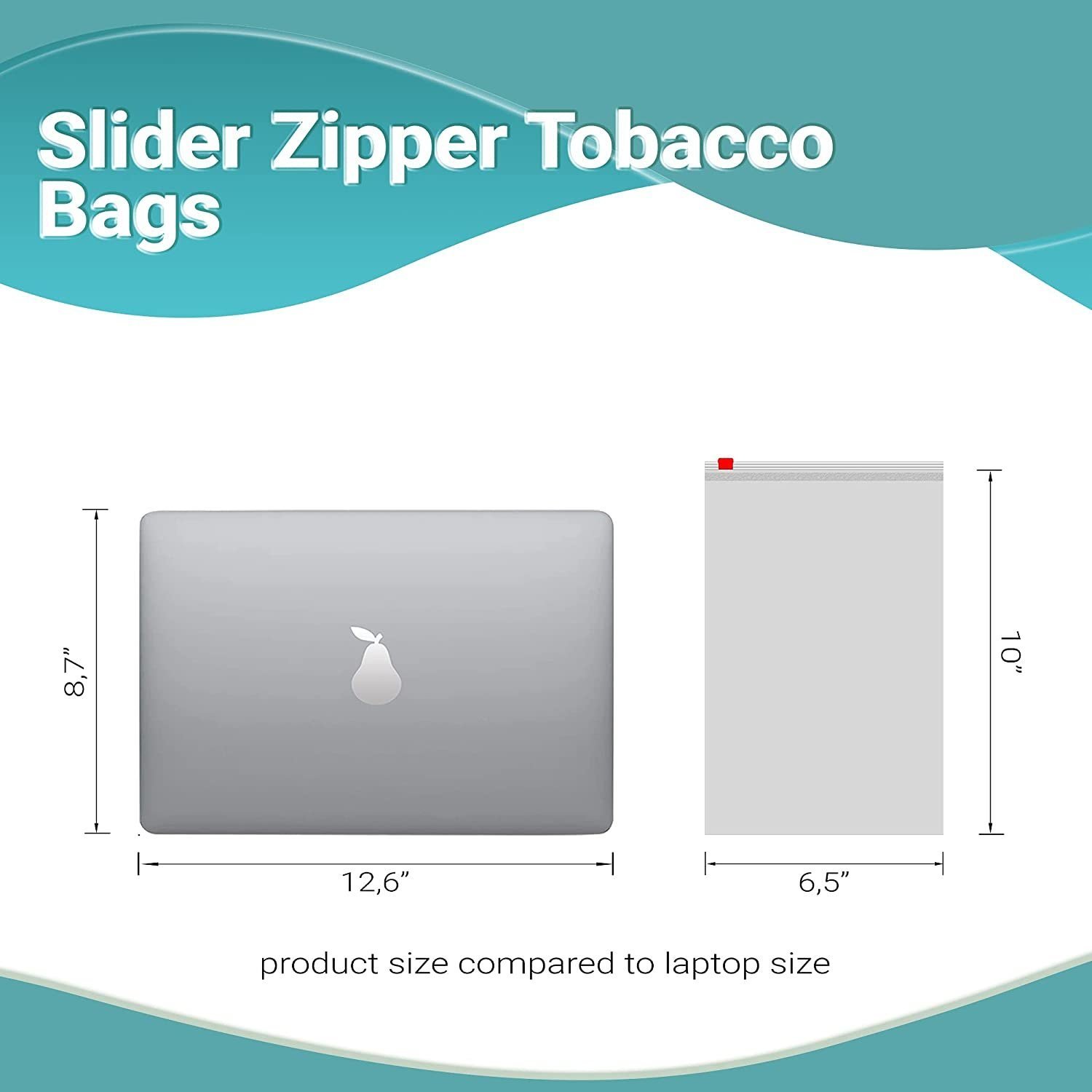 Slider Zipper Tobacco Bags

8,7”

12,6”

10”

6,5”

product size compared to laptop size